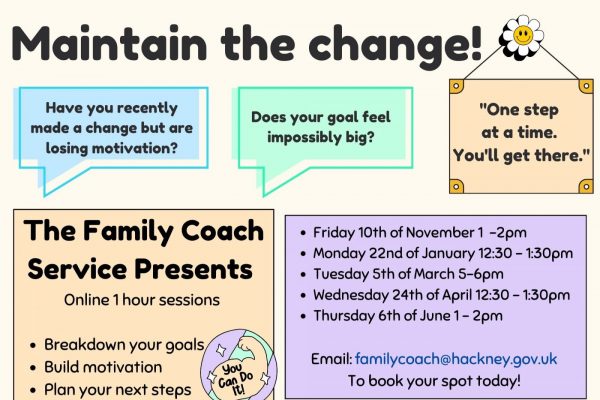 Maintain the change!

Have you recently made a change but are losing motivation?

Does your goal feel impossibly big?

"One step at a time. You'll get there."

The Family Coach Service Presents

Online 1 hour sessions

- Breakdown your goals
- Build motivation
- Plan your next steps

You Can Do It!

- Friday 10th of November 1 -2pm
- Monday 22nd of January 12:30 - 1:30pm
- Tuesday 5th of March 5-6pm
- Wednesday 24th of April 12:30 - 1:30pm
- Thursday 6th of June 1 - 2pm

Email: familycoach@hackney.gov.uk
To book your spot today!